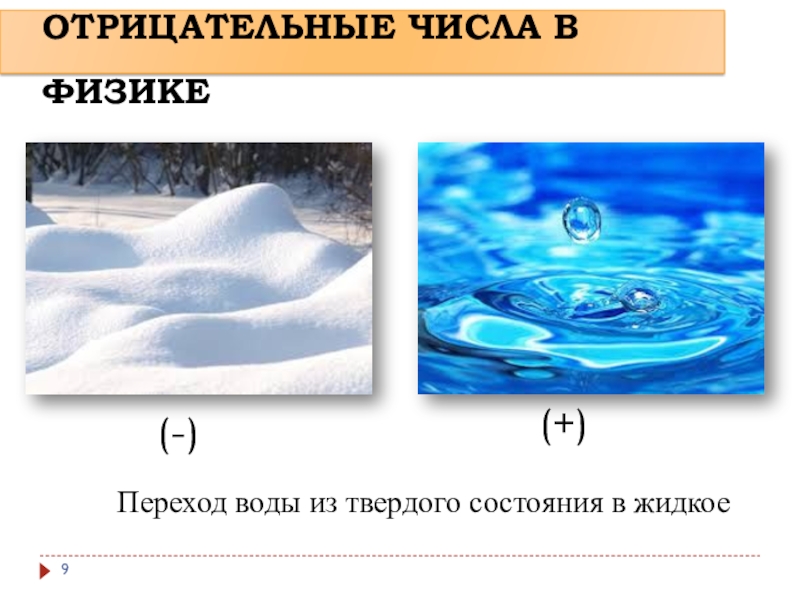 ОТРИЦАТЕЛЬНЫЕ ЧИСЛА В ФИЗИКЕ

(-)

(+)

Переход воды из твердого состояния в жидкое

9